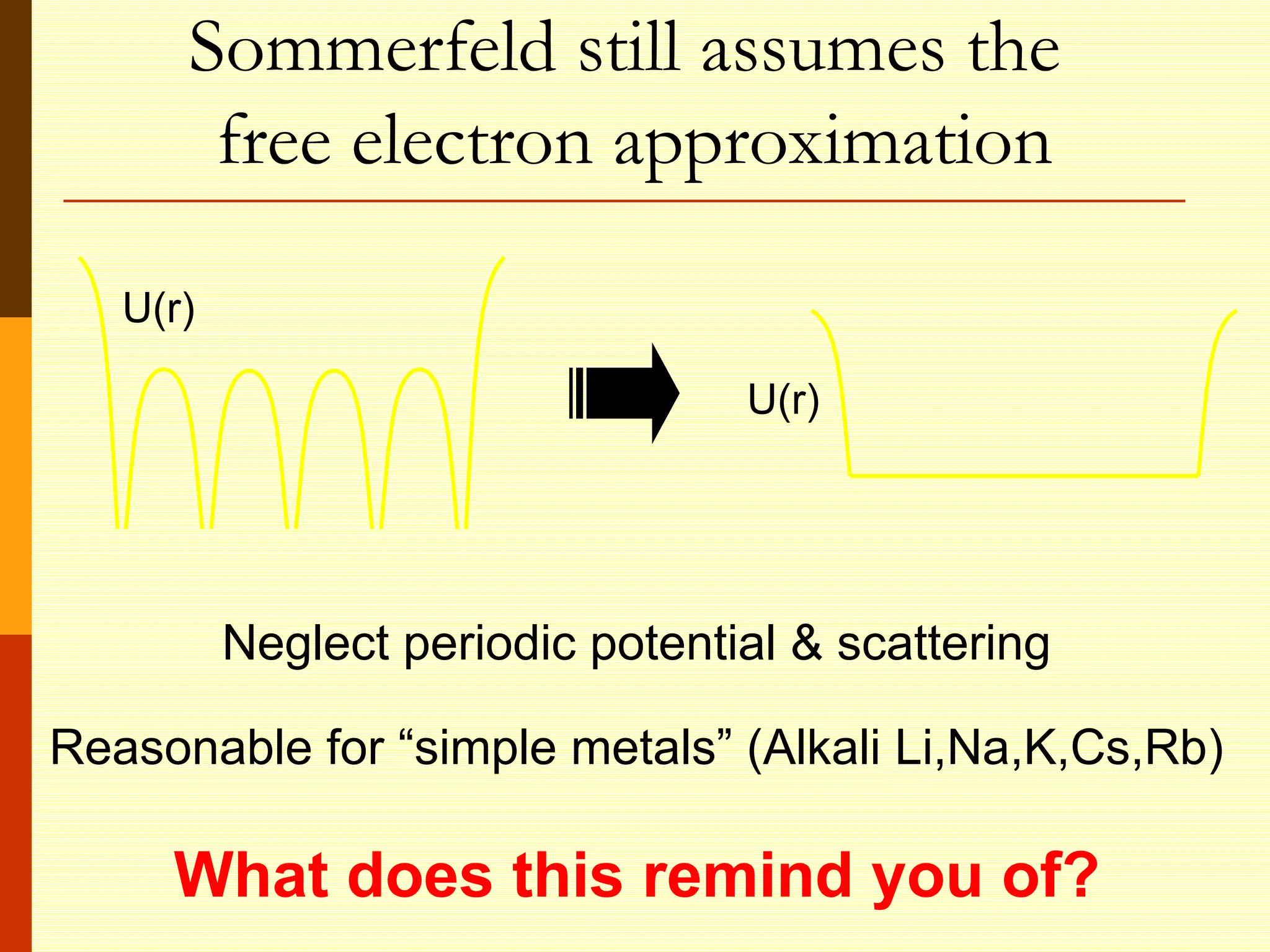 Sommerfeld still assumes the free electron approximation

U(r)

U(r)

Neglect periodic potential & scattering

Reasonable for “simple metals” (Alkali Li,Na,K,Cs,Rb)

What does this remind you of?